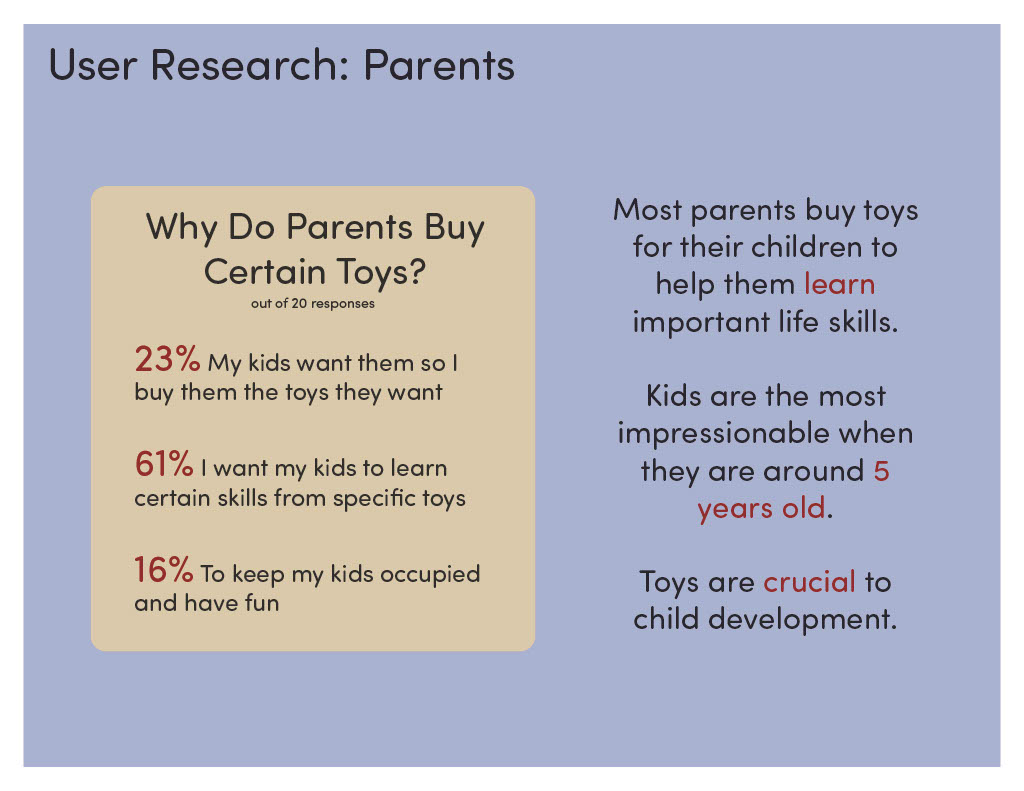 User Research: Parents

Why Do Parents Buy Certain Toys?
out of 20 responses

23% My kids want them so I buy them the toys they want

61% I want my kids to learn certain skills from specific toys

16% To keep my kids occupied and have fun

Most parents buy toys for their children to help them learn important life skills.

Kids are the most impressionable when they are around 5 years old.

Toys are crucial to child development.